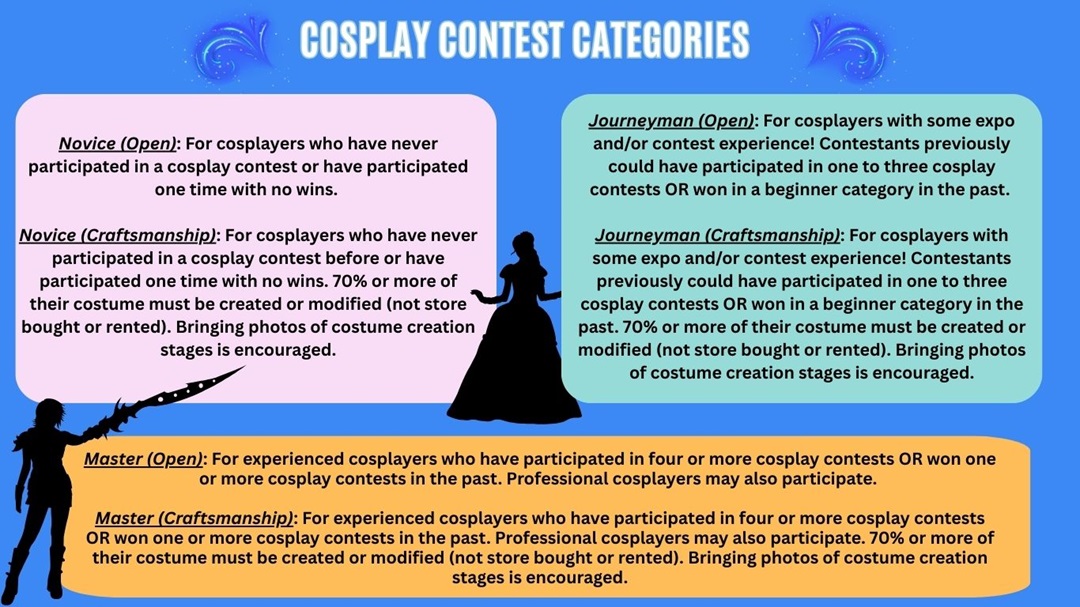 COSPLAY CONTEST CATEGORIES

Novice (Open): For cosplayers who have never participated in a cosplay contest or have participated one time with no wins.

Novice (Craftsmanship): For cosplayers who have never participated in a cosplay contest before or have participated one time with no wins. 70% or more of their costume must be created or modified (not store bought or rented). Bringing photos of costume creation stages is encouraged.

Journeyman (Open): For cosplayers with some expo and/or contest experience! Contestants previously could have participated in one to three cosplay contests OR won in a beginner category in the past.

Journeyman (Craftsmanship): For cosplayers with some expo and/or contest experience! Contestants previously could have participated in one to three cosplay contests OR won in a beginner category in the past. 70% or more of their costume must be created or modified (not store bought or rented). Bringing photos of costume creation stages is encouraged.

Master (Open): For experienced cosplayers who have participated in four or more cosplay contests OR won one or more cosplay contests in the past. Professional cosplayers may also participate.

Master (Craftsmanship): For experienced cosplayers who have participated in four or more cosplay contests OR won one or more cosplay contests in the past. Professional cosplayers may also participate. 70% or more of their costume must be created or modified (not store bought or rented). Bringing photos of costume creation stages is encouraged.